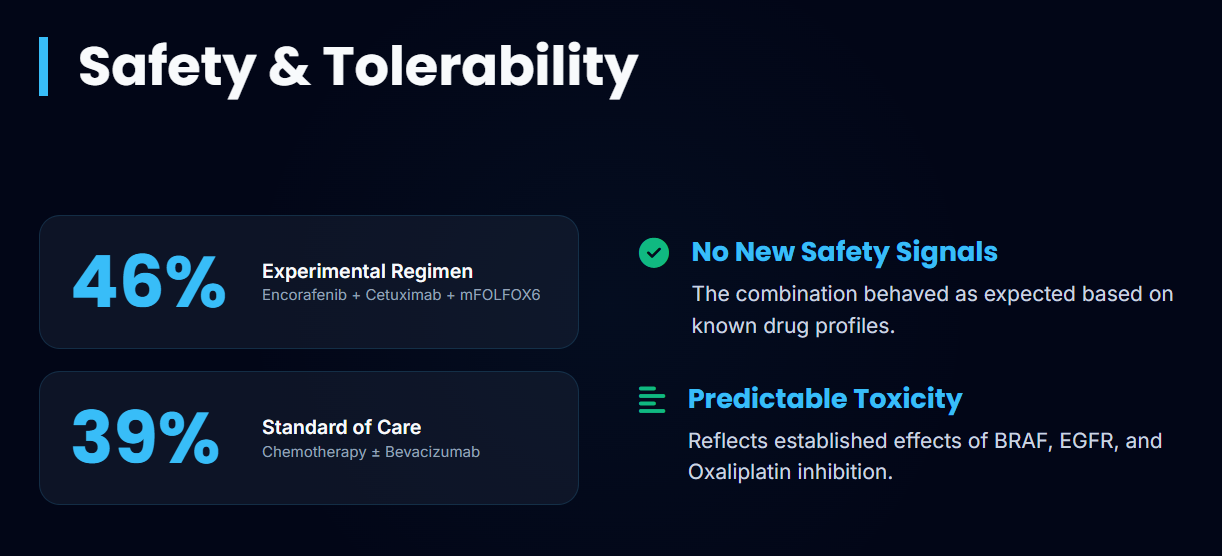 Safety & Tolerability

46%

Experimental Regimen

Encorafenib + Cetuximab + mFOLFOX6

39%

Standard of Care

Chemotherapy ± Bevacizumab

No New Safety Signals

The combination behaved as expected based on known drug profiles.

Predictable Toxicity

Reflects established effects of BRAF, EGFR, and Oxaliplatin inhibition.